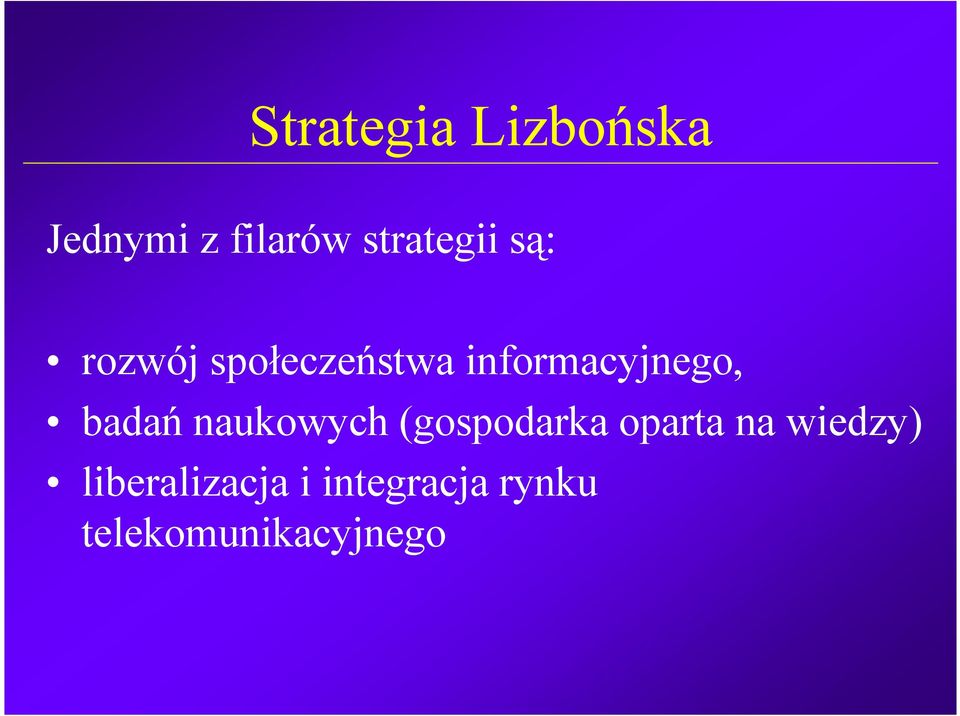 Strategia Lizbońska

Jednymi z filarów strategii są:

• rozwój społeczeństwa informacyjnego,
• badań naukowych (gospodarka oparta na wiedzy)
• liberalizacja i integracja rynku telekomunikacyjnego